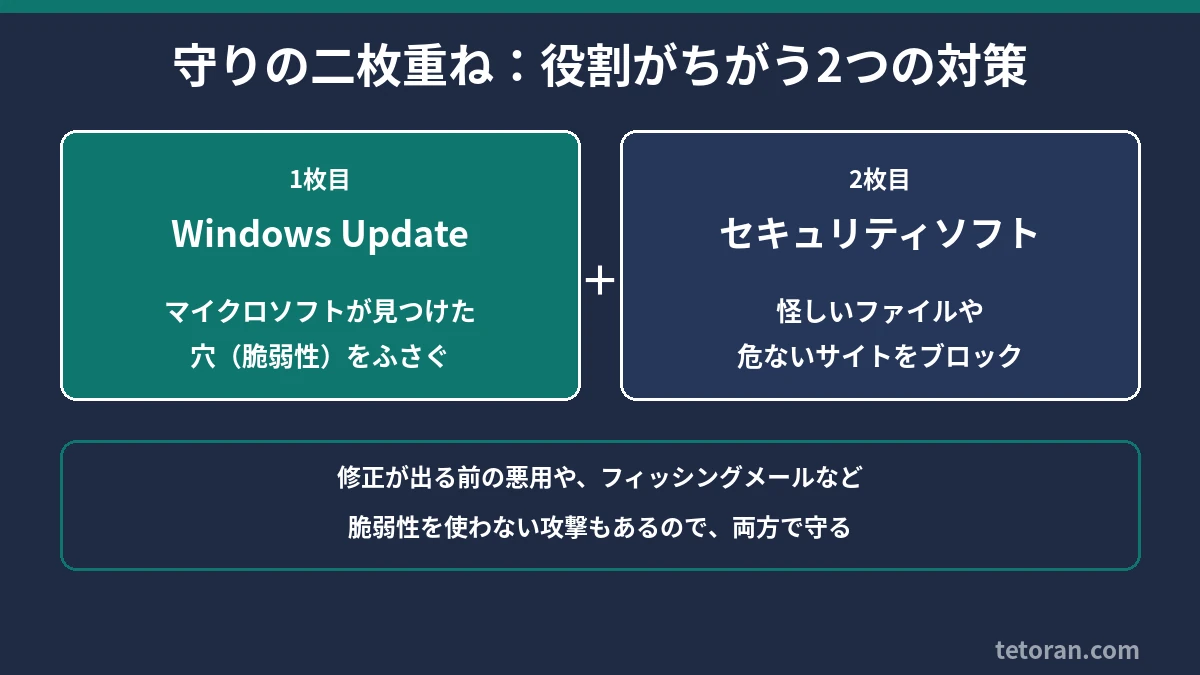 守りの二枚重ね：役割がちがう2つの対策

1枚目

Windows Update

マイクロソフトが見つけた
穴（脆弱性）をふさぐ

+

2枚目

セキュリティソフト

怪しいファイルや
危ないサイトをブロック

修正が出る前の悪用や、フィッシングメールなど
脆弱性を使わない攻撃もあるので、両方で守る

tetoran.com